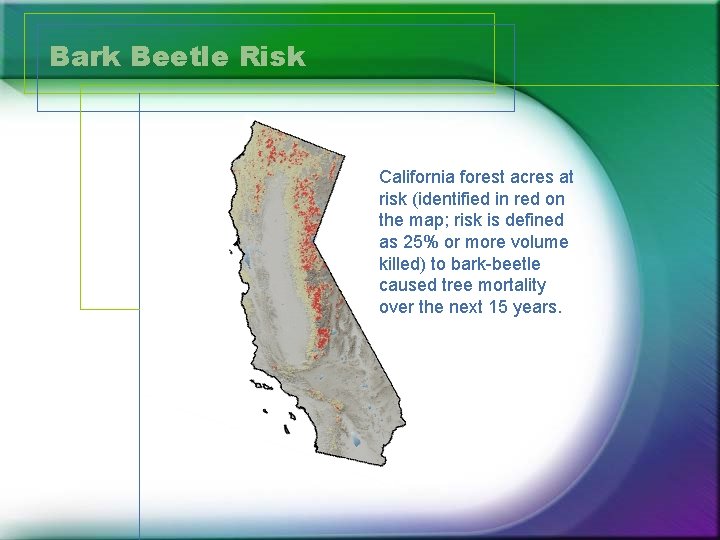 Bark Beetle Risk

California forest acres at risk (identified in red on the map; risk is defined as 25% or more volume killed) to bark-beetle caused tree mortality over the next 15 years.